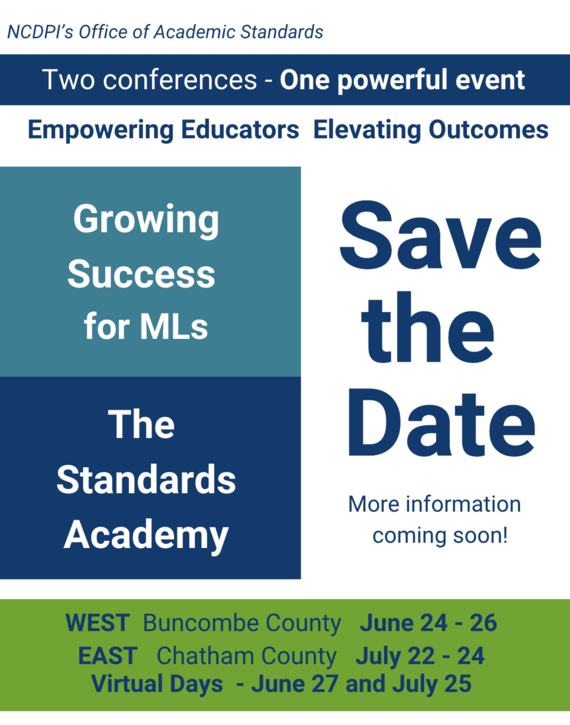 NCDPI's Office of Academic Standards

Two conferences - One powerful event

Empowering Educators Elevating Outcomes

Growing Success for MLs

The Standards Academy

Save the Date

More information coming soon!

WEST Buncombe County June 24 - 26
EAST Chatham County July 22 - 24
Virtual Days - June 27 and July 25